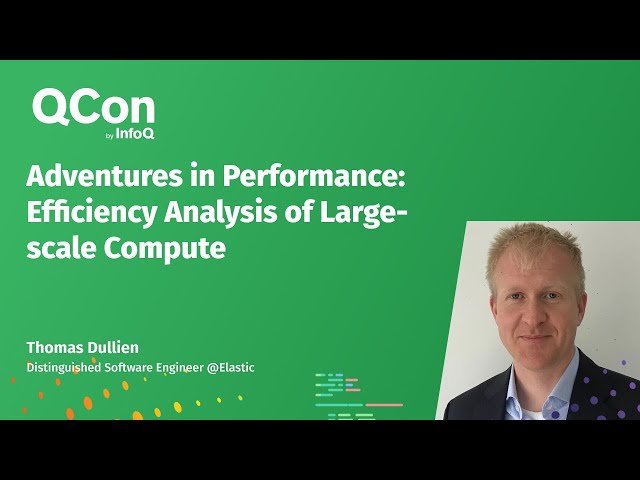 QCon
by InfoQ

Adventures in Performance: Efficiency Analysis of Large-scale Compute

Thomas Dullien
Distinguished Software Engineer @Elastic